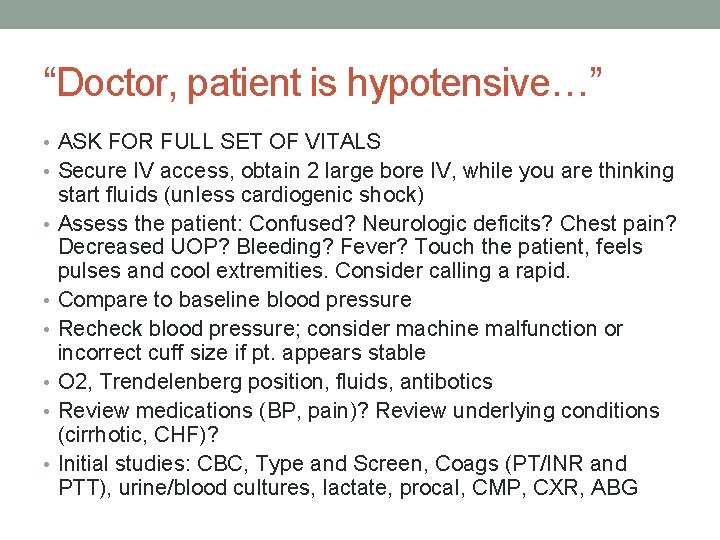 “Doctor, patient is hypotensive…”

• ASK FOR FULL SET OF VITALS
• Secure IV access, obtain 2 large bore IV, while you are thinking start fluids (unless cardiogenic shock)
• Assess the patient: Confused? Neurologic deficits? Chest pain? Decreased UOP? Bleeding? Fever? Touch the patient, feels pulses and cool extremities. Consider calling a rapid.
• Compare to baseline blood pressure
• Recheck blood pressure; consider machine malfunction or incorrect cuff size if pt. appears stable
• O2, Trendelenberg position, fluids, antibotics
• Review medications (BP, pain)? Review underlying conditions (cirrhotic, CHF)?
• Initial studies: CBC, Type and Screen, Coags (PT/INR and PTT), urine/blood cultures, lactate, procal, CMP, CXR, ABG